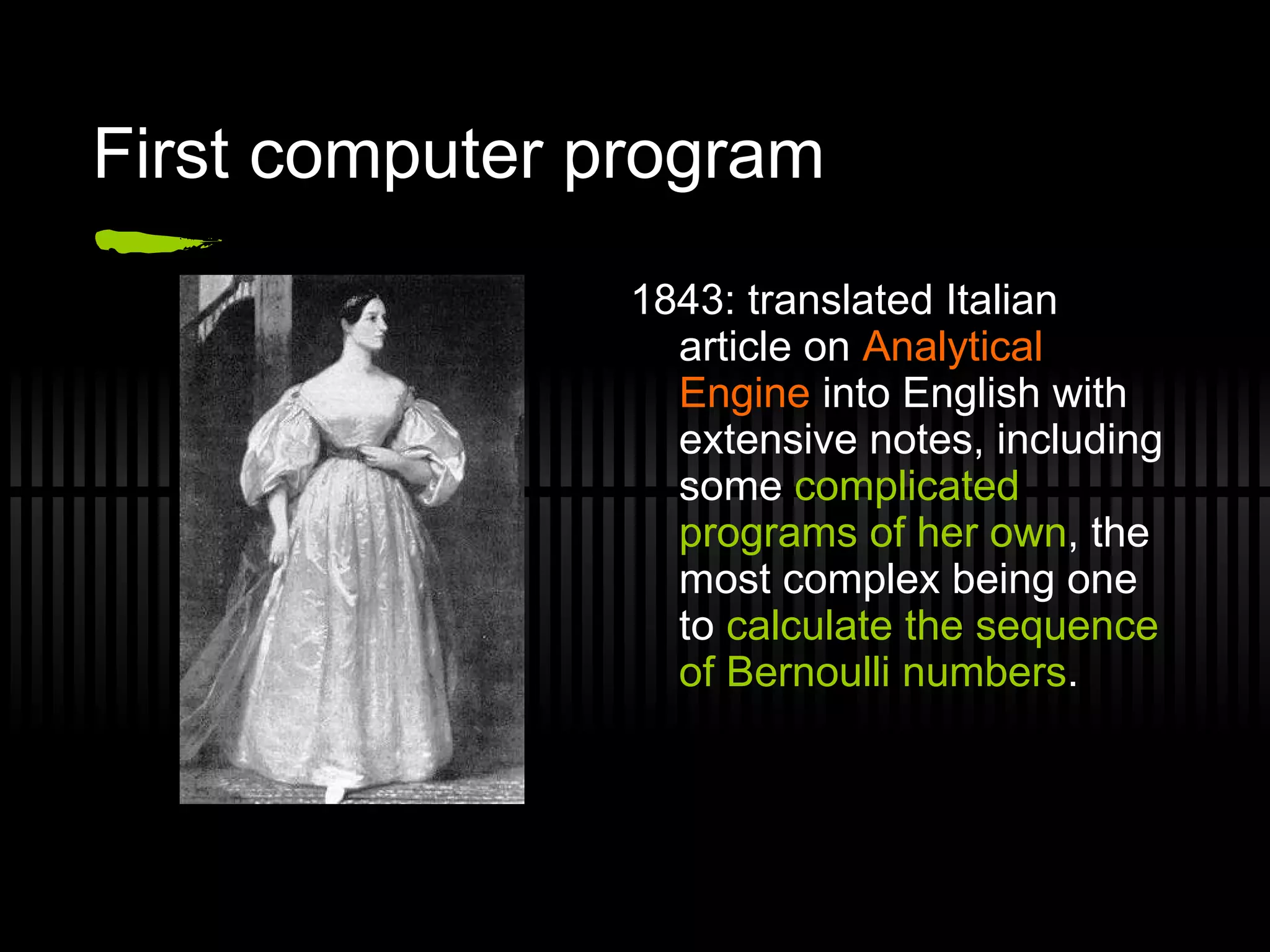 First computer program

1843: translated Italian article on Analytical Engine into English with extensive notes, including some complicated programs of her own, the most complex being one to calculate the sequence of Bernoulli numbers.